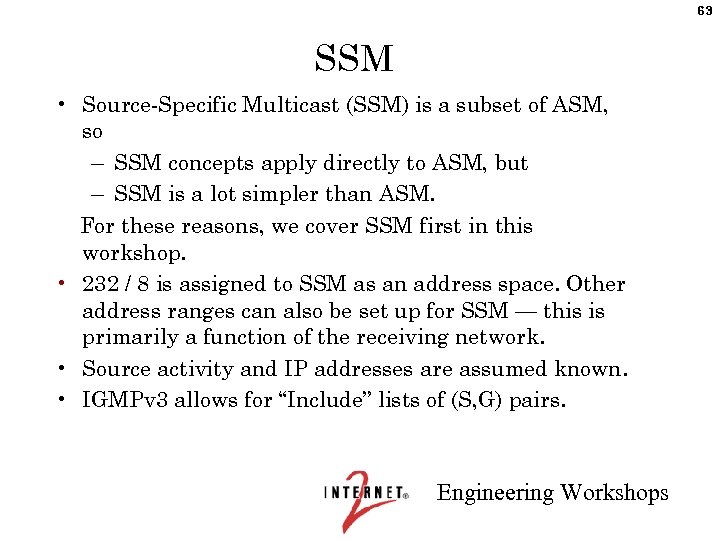 63

SSM

• Source-Specific Multicast (SSM) is a subset of ASM, so
– SSM concepts apply directly to ASM, but
– SSM is a lot simpler than ASM.

For these reasons, we cover SSM first in this workshop.

• 232 / 8 is assigned to SSM as an address space. Other address ranges can also be set up for SSM — this is primarily a function of the receiving network.
• Source activity and IP addresses are assumed known.
• IGMPv3 allows for “Include” lists of (S,G) pairs.

INTERNET® 2 Engineering Workshops